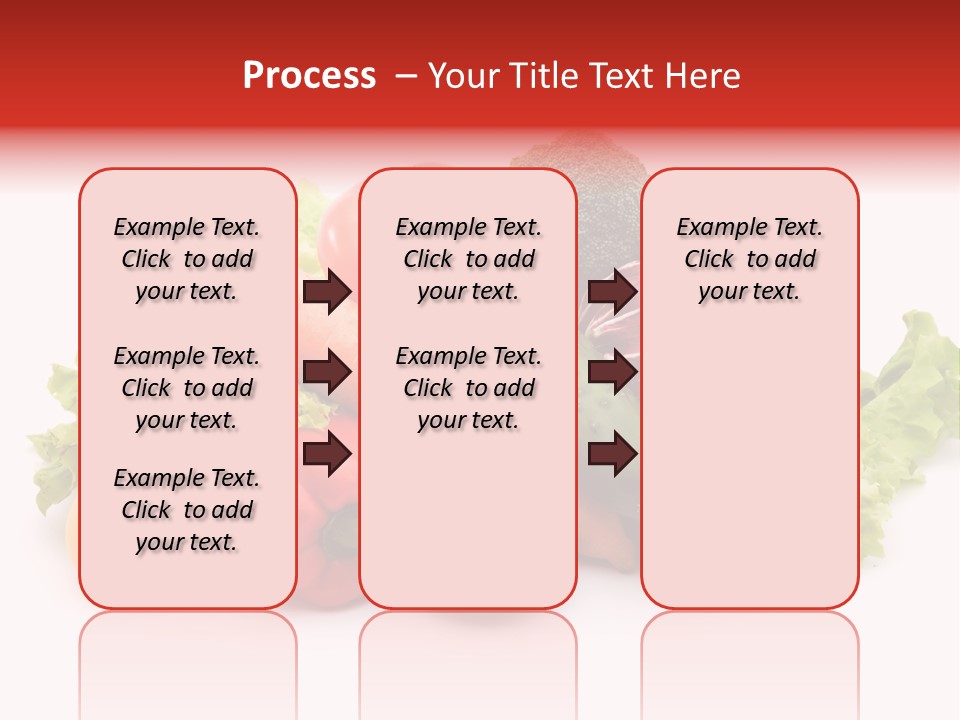 Process – Your Title Text Here

Example Text. Click to add your text.

Example Text. Click to add your text.

Example Text. Click to add your text.

Example Text. Click to add your text.

Example Text. Click to add your text.

Example Text. Click to add your text.